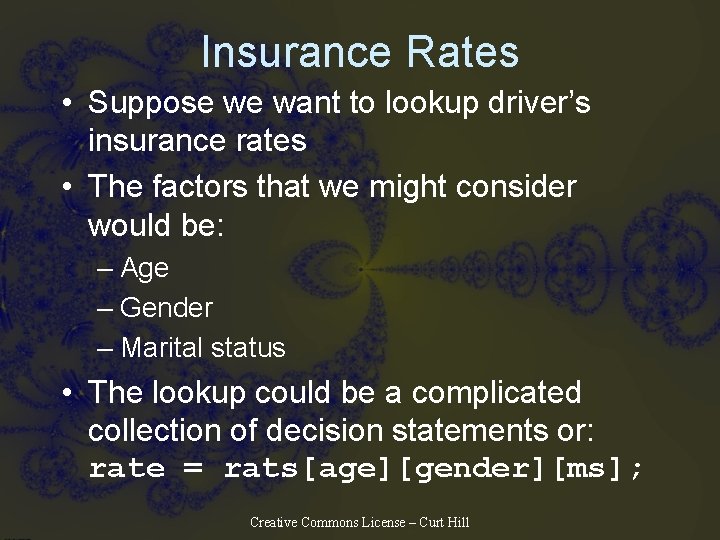 Insurance Rates

• Suppose we want to lookup driver's insurance rates
• The factors that we might consider would be:
– Age
– Gender
– Marital status
• The lookup could be a complicated collection of decision statements or:
rate = rats[age][gender][ms];

Creative Commons License – Curt Hill